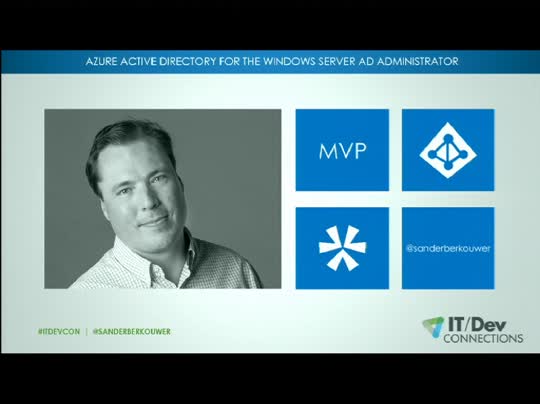 AZURE ACTIVE DIRECTORY FOR THE WINDOWS SERVER AD ADMINISTRATOR

MVP

@sanderberkouwer

#ITDEVCON | @SANDERBERKOUWER

IT/Dev CONNECTIONS